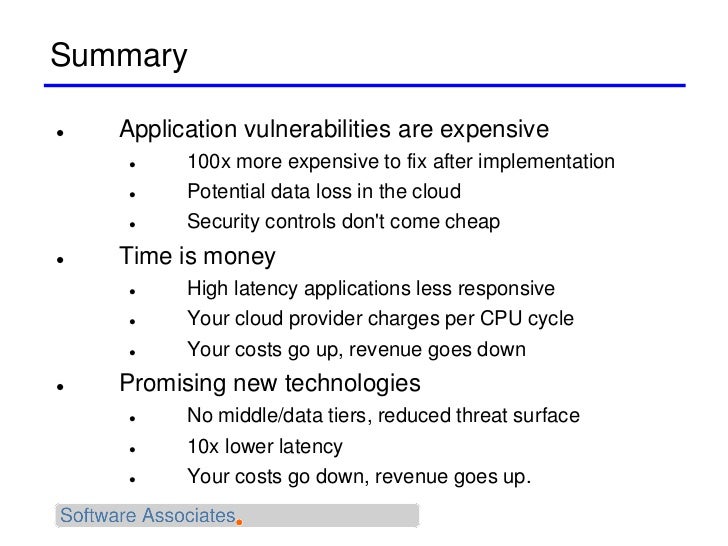 Summary

- Application vulnerabilities are expensive
  - 100x more expensive to fix after implementation
  - Potential data loss in the cloud
  - Security controls don't come cheap
- Time is money
  - High latency applications less responsive
  - Your cloud provider charges per CPU cycle
  - Your costs go up, revenue goes down
- Promising new technologies
  - No middle/data tiers, reduced threat surface
  - 10x lower latency
  - Your costs go down, revenue goes up.

Software Associates.